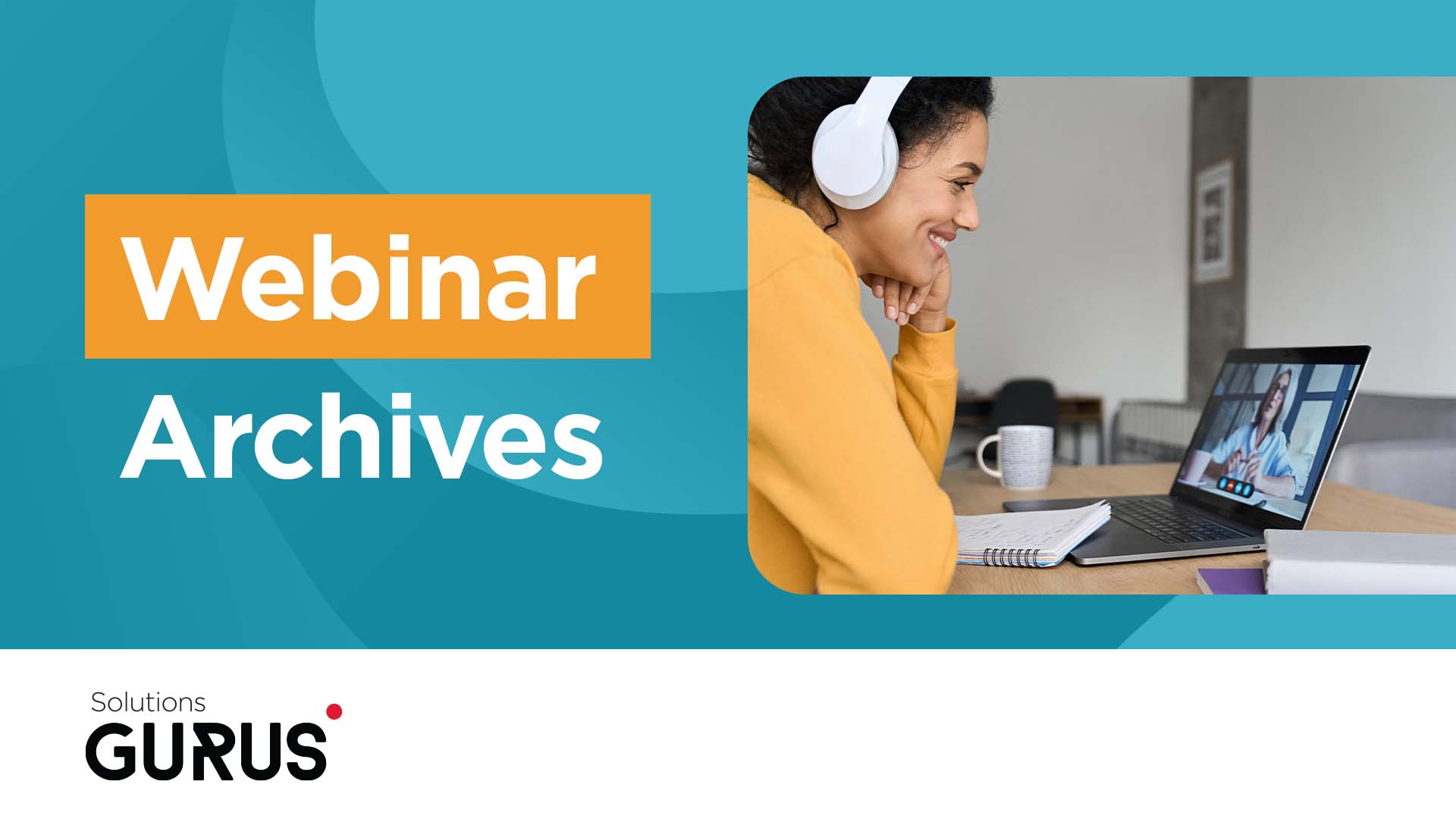 Webinar
Archives

Solutions
GURUS